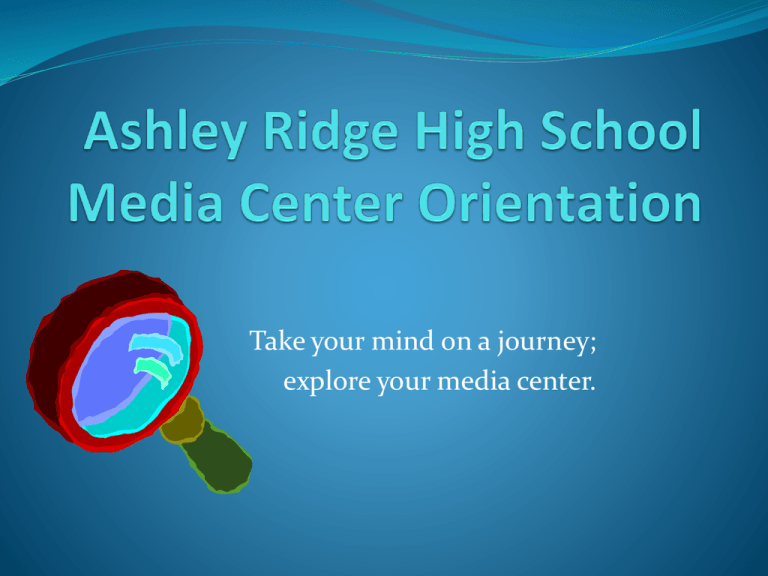 Ashley Ridge High School Media Center Orientation

Take your mind on a journey;
explore your media center.